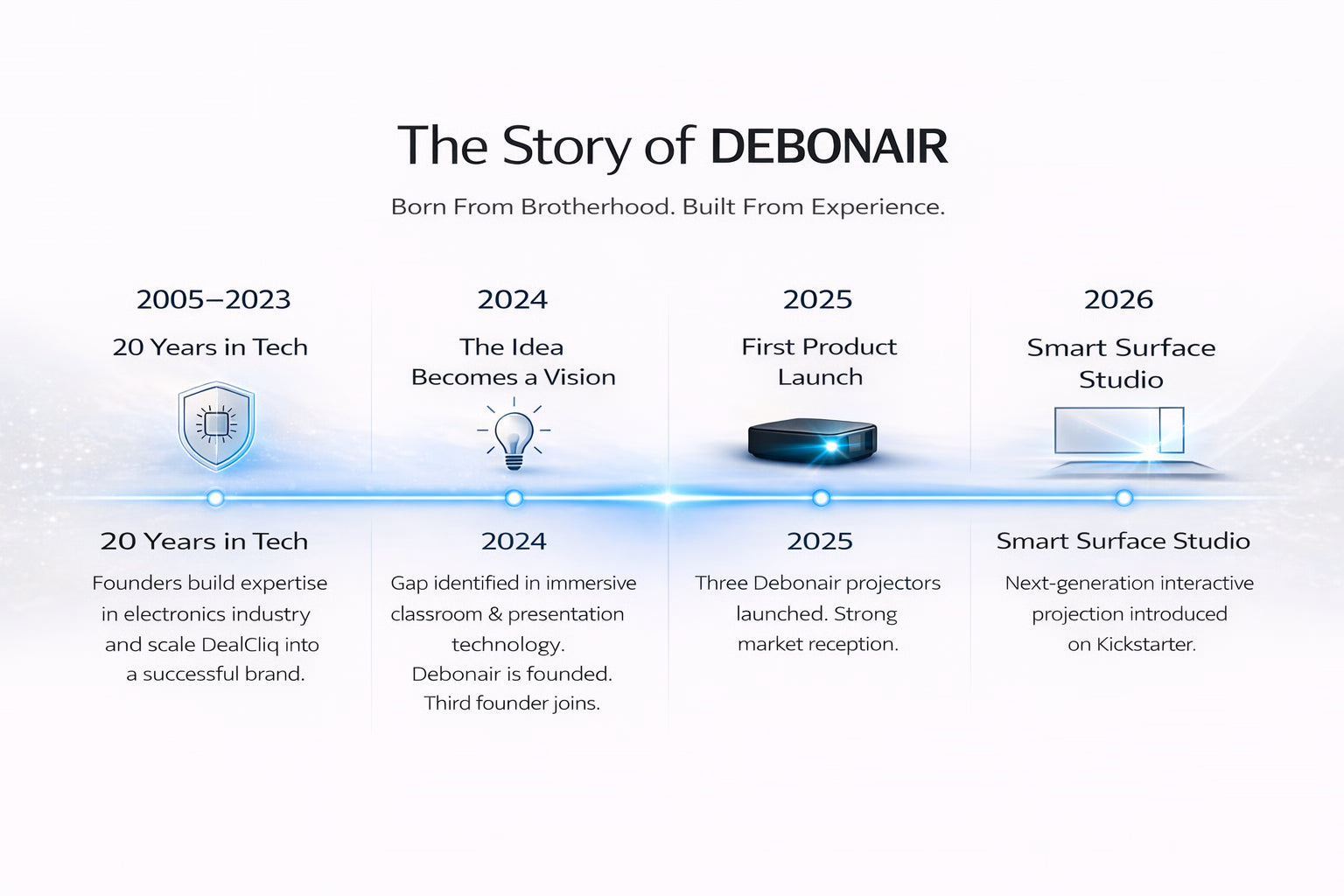 The Story of DEBONAIR

Born From Brotherhood. Built From Experience.

2005–2023

20 Years in Tech

20 Years in Tech

Founders build expertise in electronics industry and scale DealCliq into a successful brand.

2024

The Idea Becomes a Vision

2024

Gap identified in immersive classroom & presentation technology. Debonair is founded. Third founder joins.

2025

First Product Launch

2025

Three Debonair projectors launched. Strong market reception.

2026

Smart Surface Studio

Smart Surface Studio

Next-generation interactive projection introduced on Kickstarter.